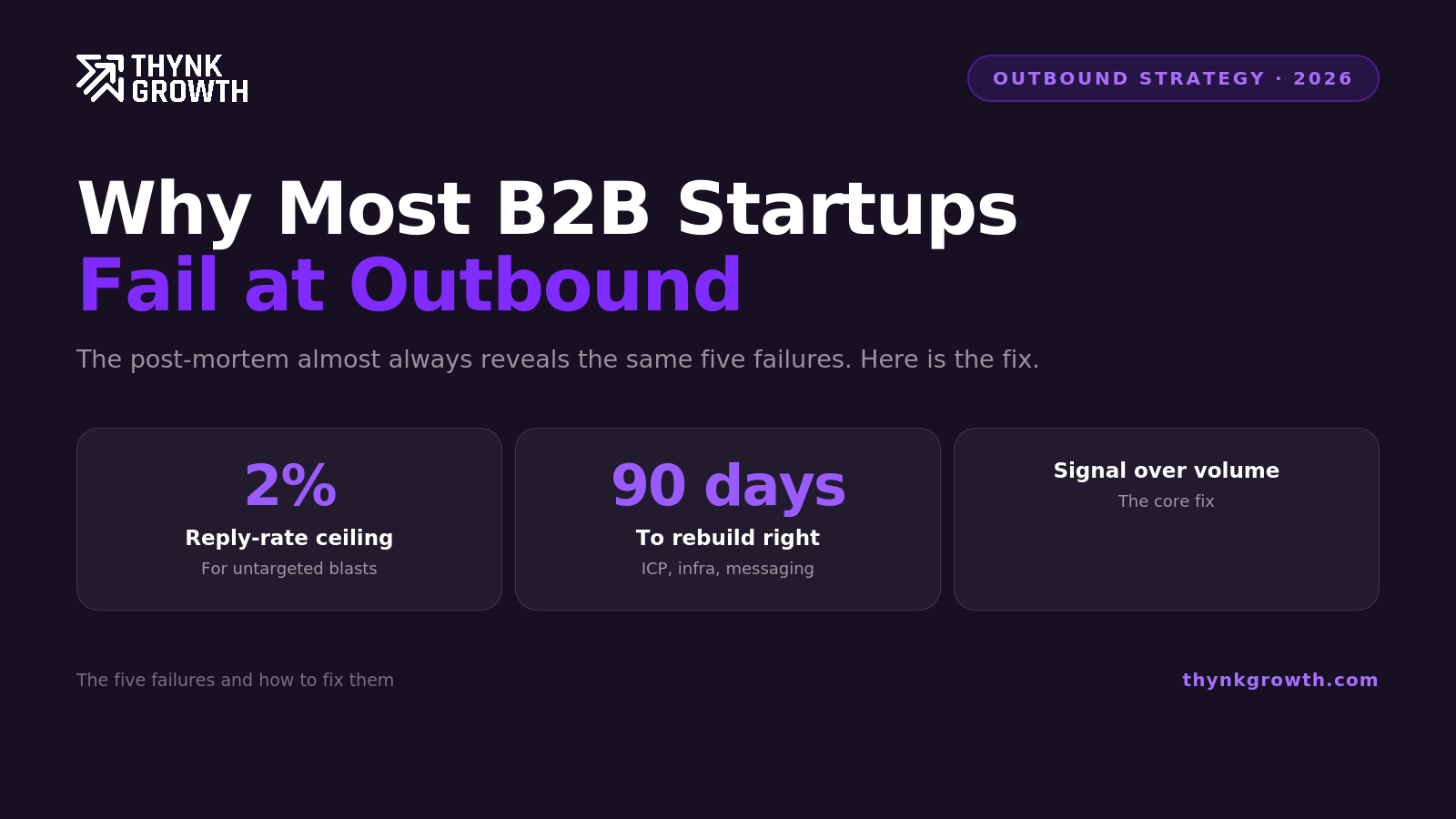 THYNK GROWTH

OUTBOUND STRATEGY · 2026

Why Most B2B Startups
Fail at Outbound

The post-mortem almost always reveals the same five failures. Here is the fix.

2%
Reply-rate ceiling
For untargeted blasts

90 days
To rebuild right
ICP, infra, messaging

Signal over volume
The core fix

The five failures and how to fix them

thynkgrowth.com